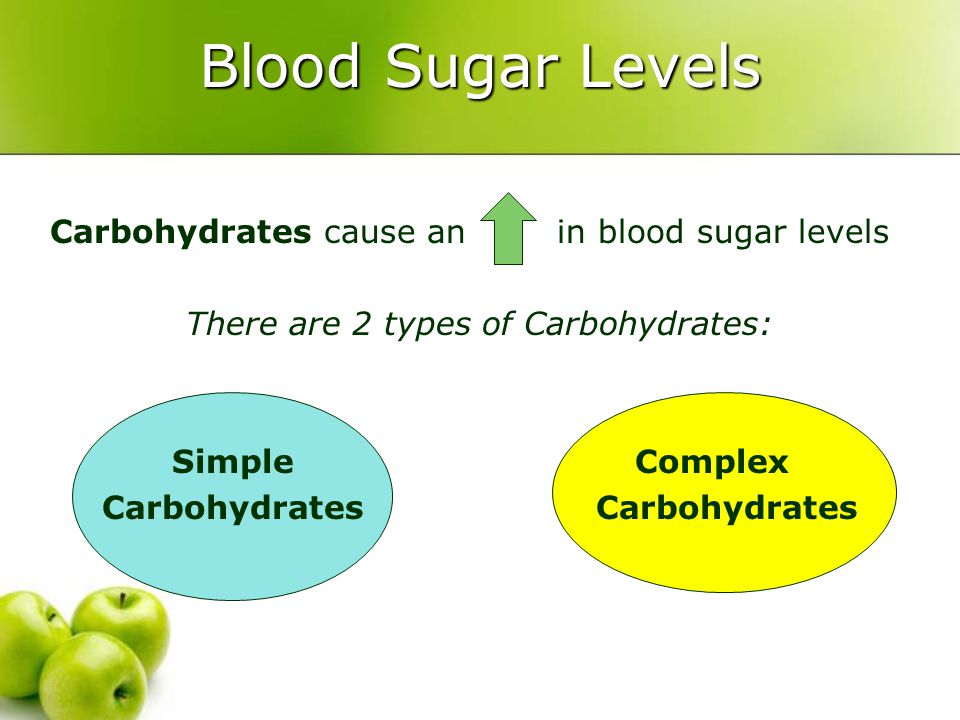 Blood Sugar Levels

Carbohydrates cause an in blood sugar levels

There are 2 types of Carbohydrates:

Simple Carbohydrates

Complex Carbohydrates